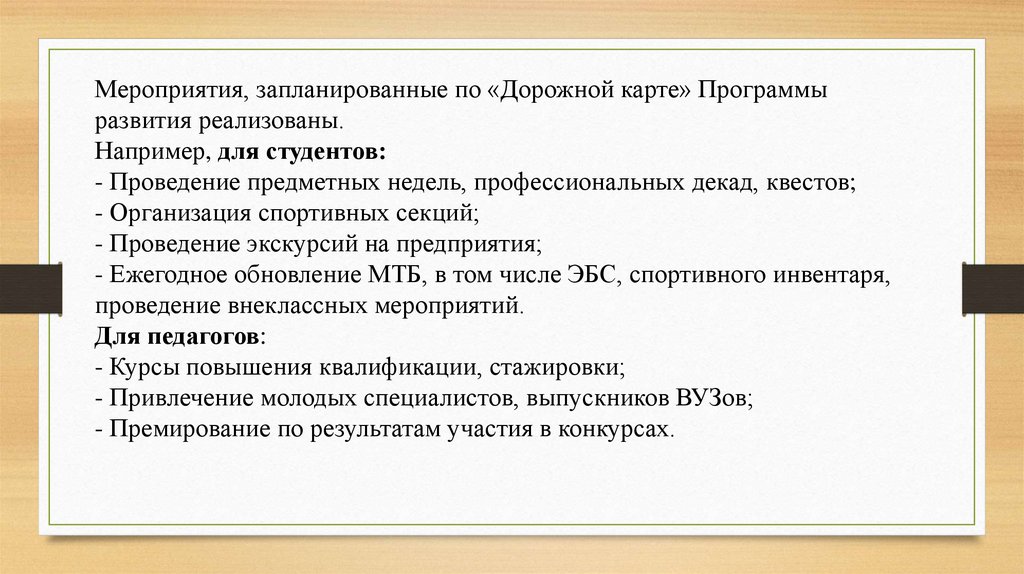 Мероприятия, запланированные по «Дорожной карте» Программы развития реализованы.
Например, для студентов:
- Проведение предметных недель, профессиональных декад, квестов;
- Организация спортивных секций;
- Проведение экскурсий на предприятия;
- Ежегодное обновление МТБ, в том числе ЭБС, спортивного инвентаря, проведение внеклассных мероприятий.
Для педагогов:
- Курсы повышения квалификации, стажировки;
- Привлечение молодых специалистов, выпускников ВУЗов;
- Премирование по результатам участия в конкурсах.